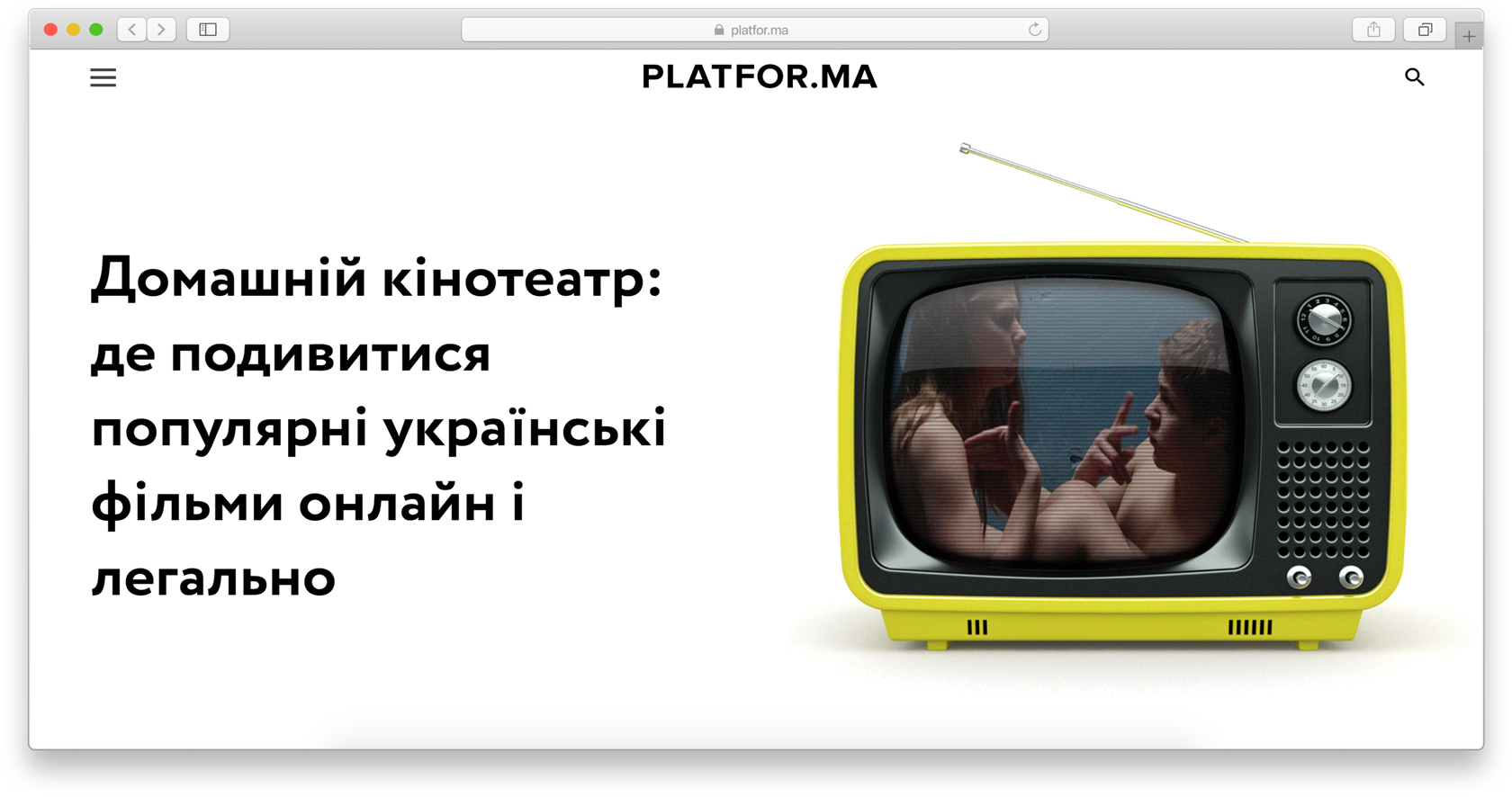 platfor.ma

PLATFOR.MA

Домашній кінотеатр: де подивитися популярні українські фільми онлайн і легально